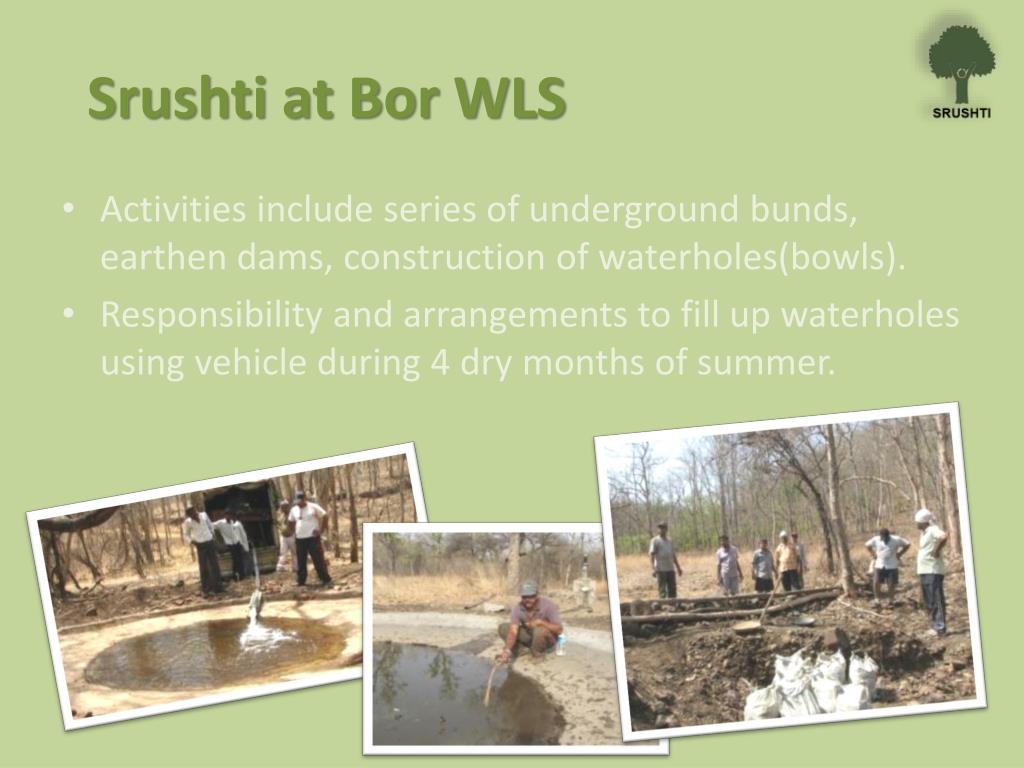 Srushti at Bor WLS

SRUSHTI

• Activities include series of underground bunds, earthen dams, construction of waterholes(bowls).
• Responsibility and arrangements to fill up waterholes using vehicle during 4 dry months of summer.